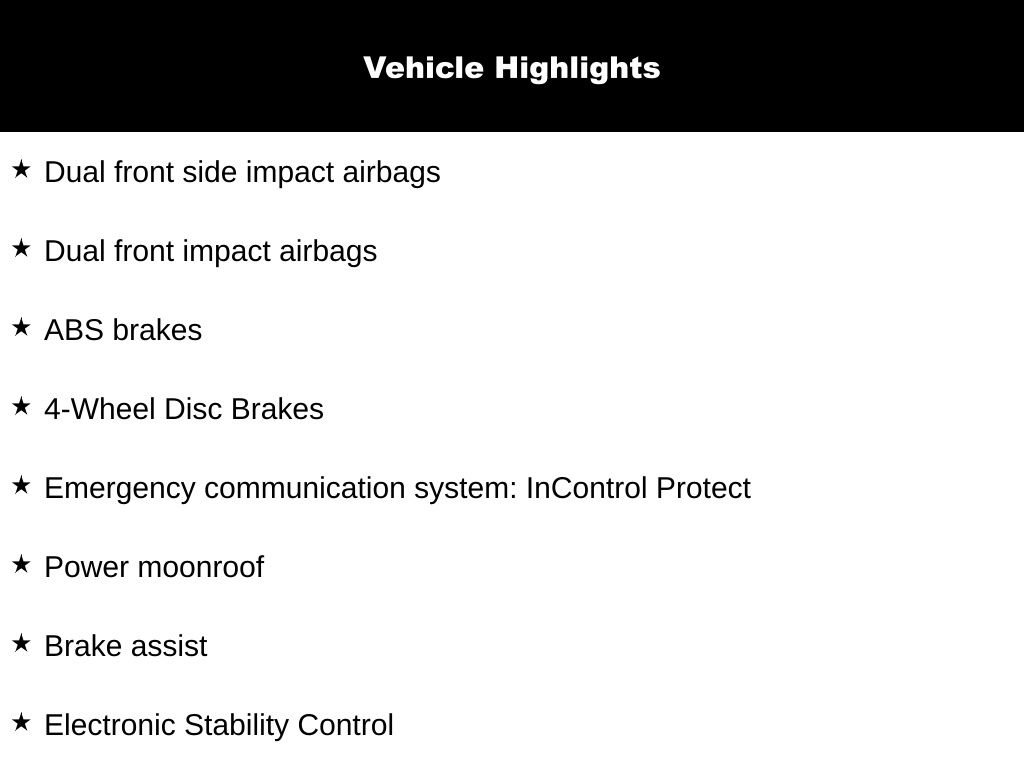 Vehicle Highlights

★ Dual front side impact airbags

★ Dual front impact airbags

★ ABS brakes

★ 4-Wheel Disc Brakes

★ Emergency communication system: InControl Protect

★ Power moonroof

★ Brake assist

★ Electronic Stability Control